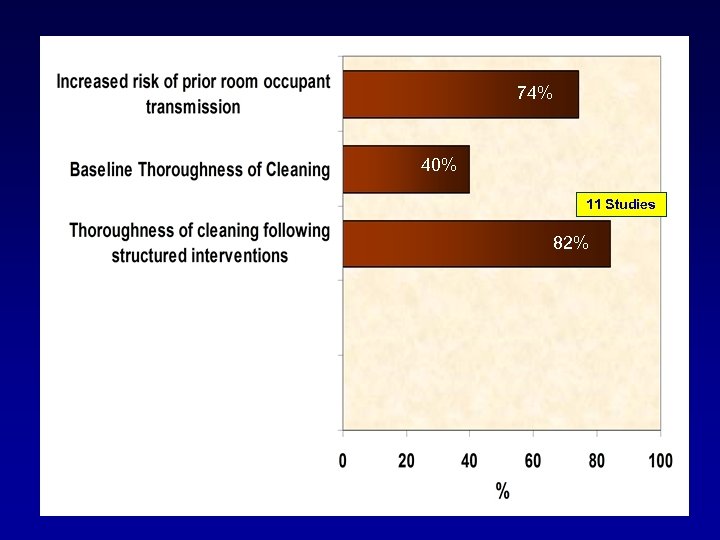 Increased risk of prior room occupant transmission

74%

Baseline Thoroughness of Cleaning

40%

11 Studies

Thoroughness of cleaning following structured interventions

82%

0 20 40 60 80 100

%